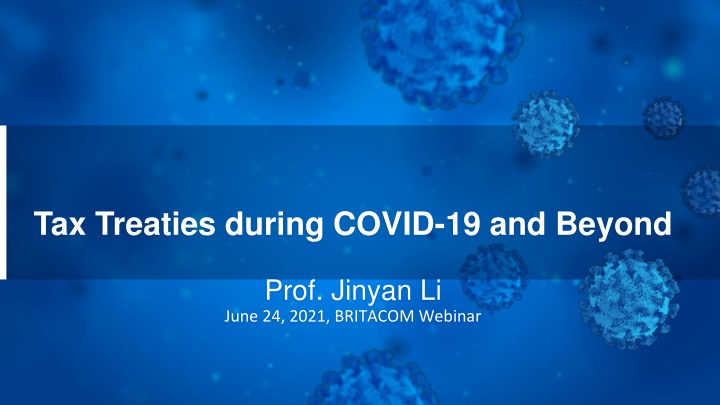 Tax Treaties during COVID-19 and Beyond

Prof. Jinyan Li
June 24, 2021, BRITACOM Webinar